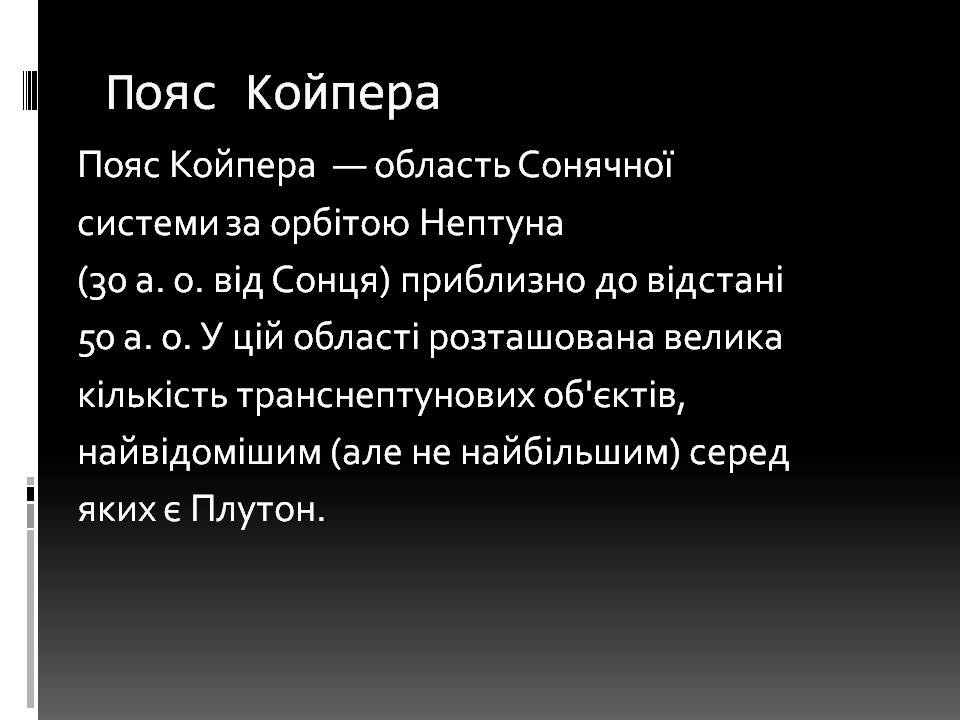 Пояс Койпера

Пояс Койпера — область Сонячної системи за орбітою Нептуна (30 а. о. від Сонця) приблизно до відстані 50 а. о. У цій області розташована велика кількість транснептунових об'єктів, найвідомішим (але не найбільшим) серед яких є Плутон.